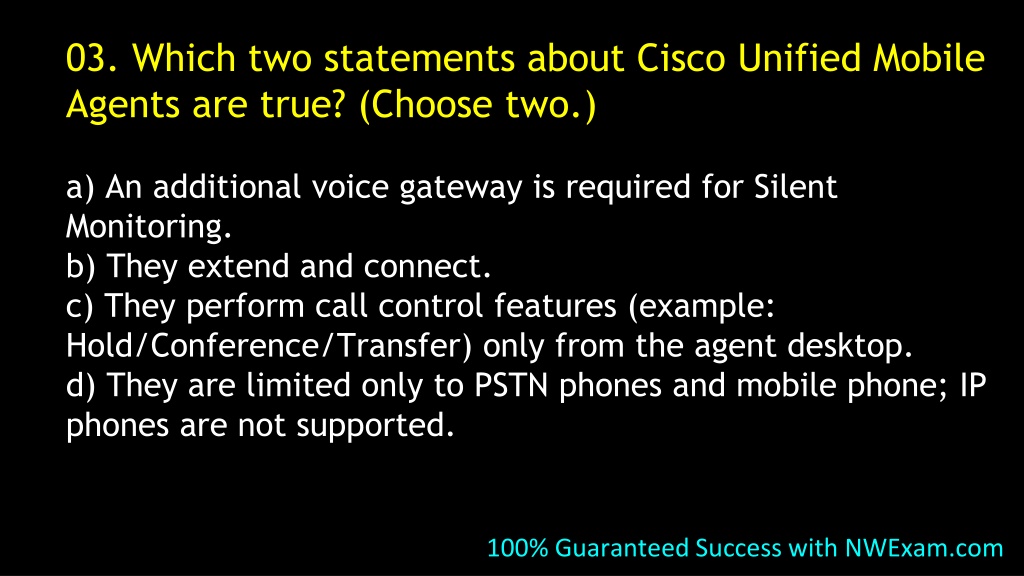 03. Which two statements about Cisco Unified Mobile Agents are true? (Choose two.)

a) An additional voice gateway is required for Silent Monitoring.
b) They extend and connect.
c) They perform call control features (example: Hold/Conference/Transfer) only from the agent desktop.
d) They are limited only to PSTN phones and mobile phone; IP phones are not supported.

100% Guaranteed Success with NWExam.com